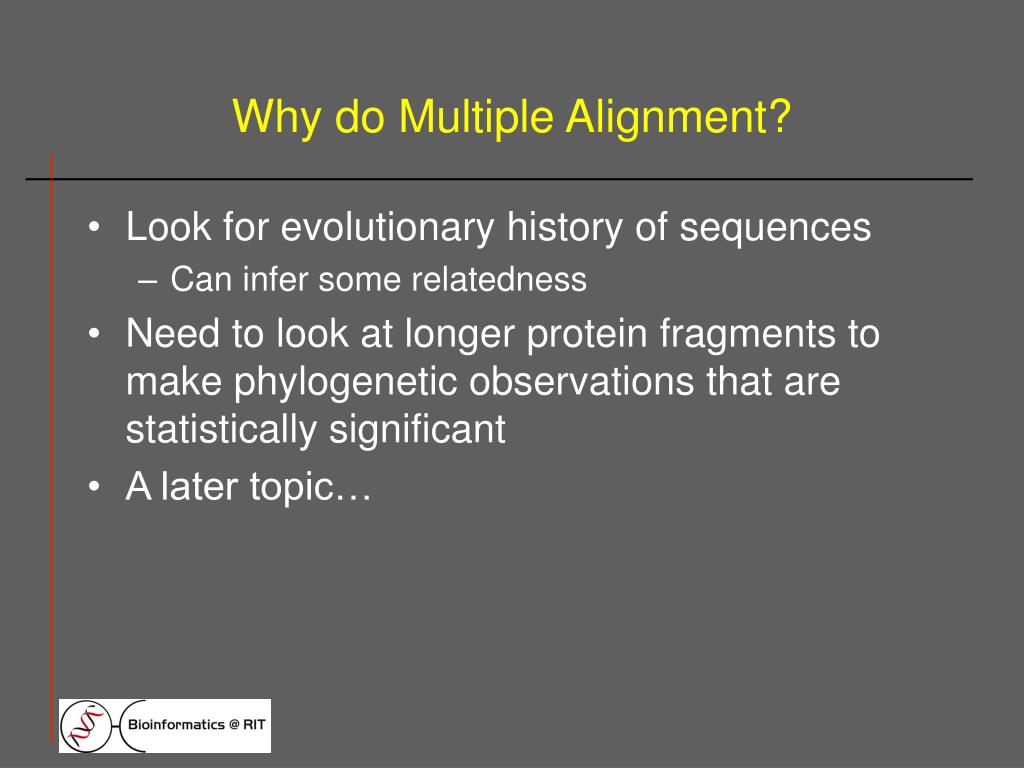 Why do Multiple Alignment?

• Look for evolutionary history of sequences
– Can infer some relatedness
• Need to look at longer protein fragments to make phylogenetic observations that are statistically significant
• A later topic…

Bioinformatics @ RIT